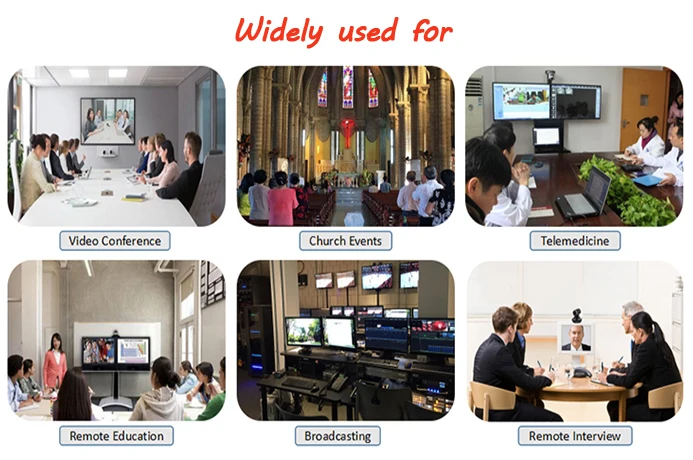 Widely used for

Video Conference

Church Events

Telemedicine

Remote Education

Broadcasting

Remote Interview